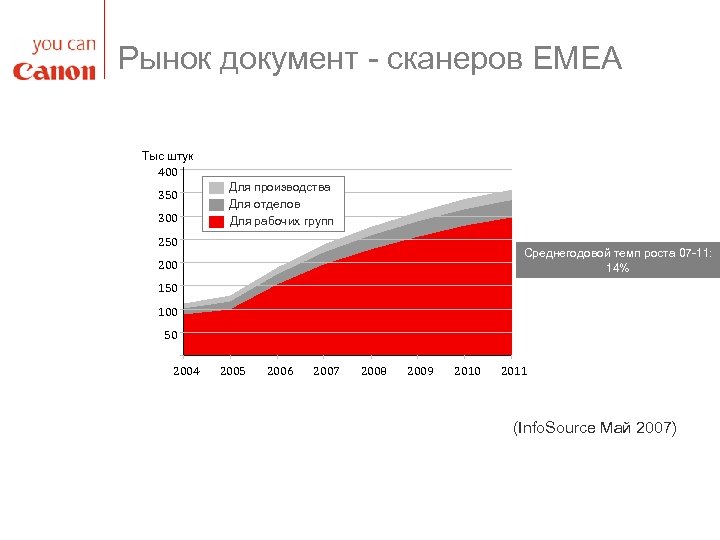 you can
Canon

Рынок документ - сканеров EMEA

Тыс штук
400
350
300
250
200
150
100
50

Для производства
Для отделов
Для рабочих групп

2004 2005 2006 2007 2008 2009 2010 2011

Среднегодовой темп роста 07-11: 14%

(InfoSource Май 2007)